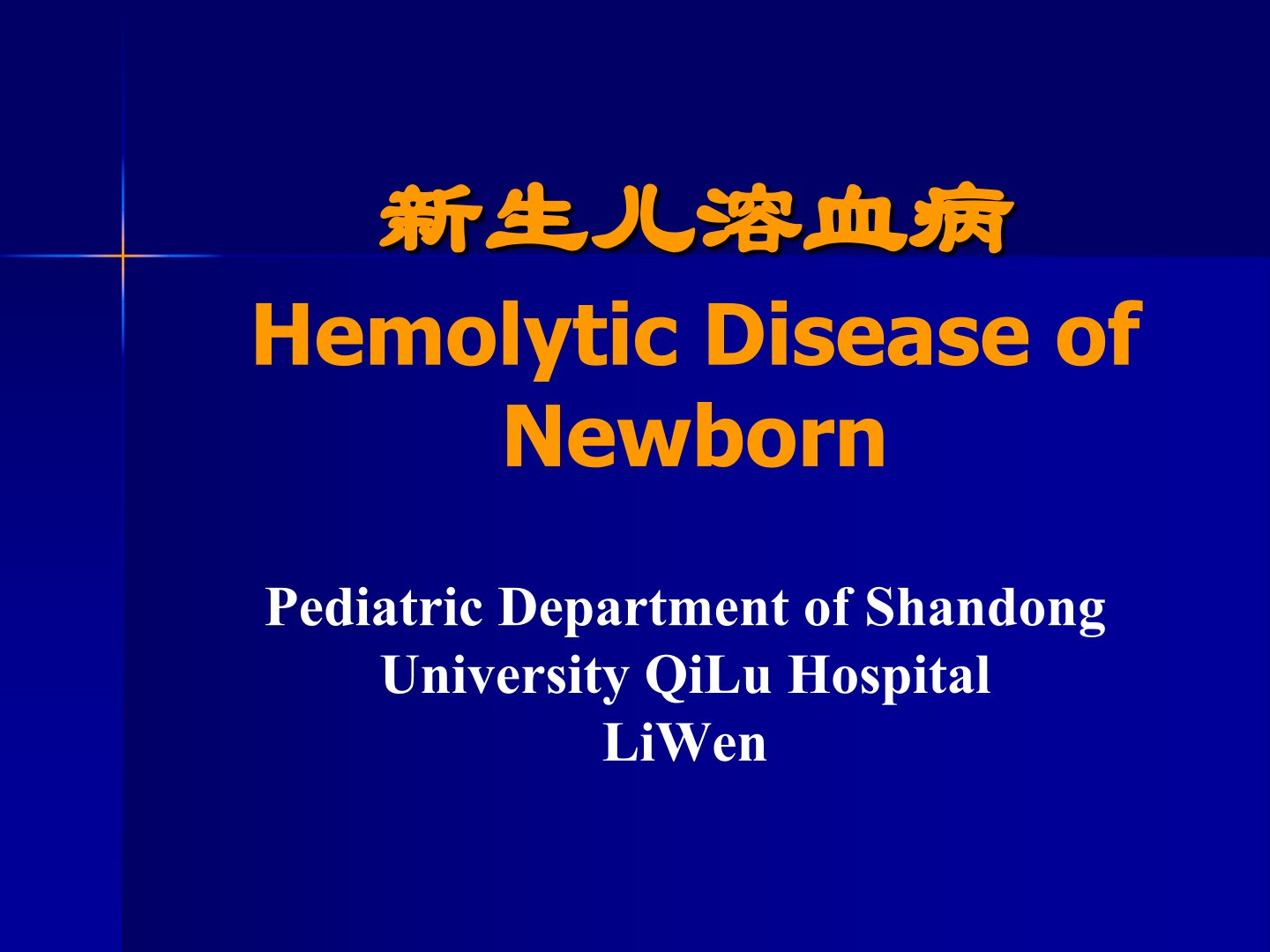 新生儿溶血病

Hemolytic Disease of Newborn

Pediatric Department of Shandong University QiLu Hospital
LiWen